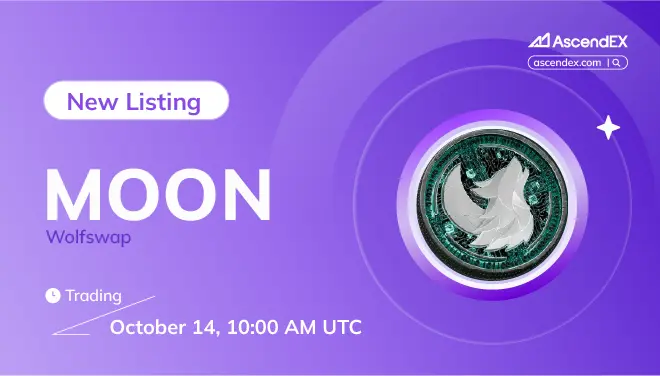 AscendEX
ascendex.com

New Listing

MOON
Wolfswap

Trading
October 14, 10:00 AM UTC